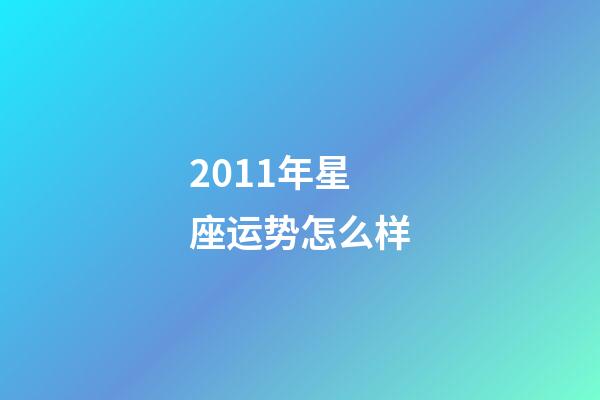 2011年星座运势怎么样